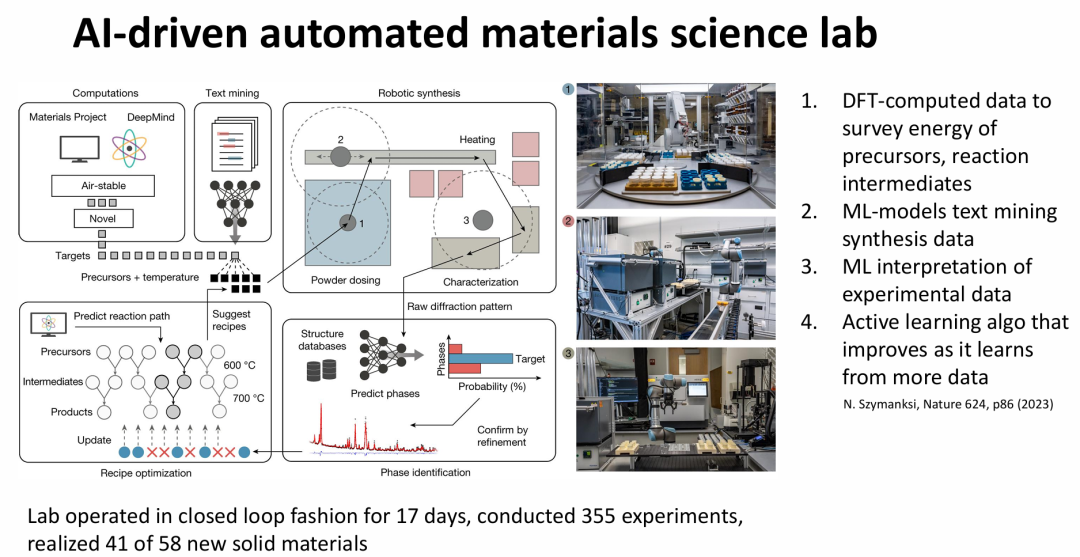 AI-driven automated materials science lab

Computations

Materials Project

DeepMind

Air-stable

Novel

Text mining

Targets

Precursors + temperature

Robotic synthesis

2

Heating

1

3

Powder dosing

Characterization

Raw diffraction pattern

Predict reaction path

Suggest recipes

Precursors

Intermediates

Products

600 °C

700 °C

Update

Recipe optimization

Structure databases

Predict phases

Phases

Target

Probability (%)

Confirm by refinement

Phase identification

1

2

3

1. DFT-computed data to survey energy of precursors, reaction intermediates
2. ML-models text mining synthesis data
3. ML interpretation of experimental data
4. Active learning algo that improves as it learns from more data

N. Szymanksi, Nature 624, p86 (2023)

Lab operated in closed loop fashion for 17 days, conducted 355 experiments, realized 41 of 58 new solid materials